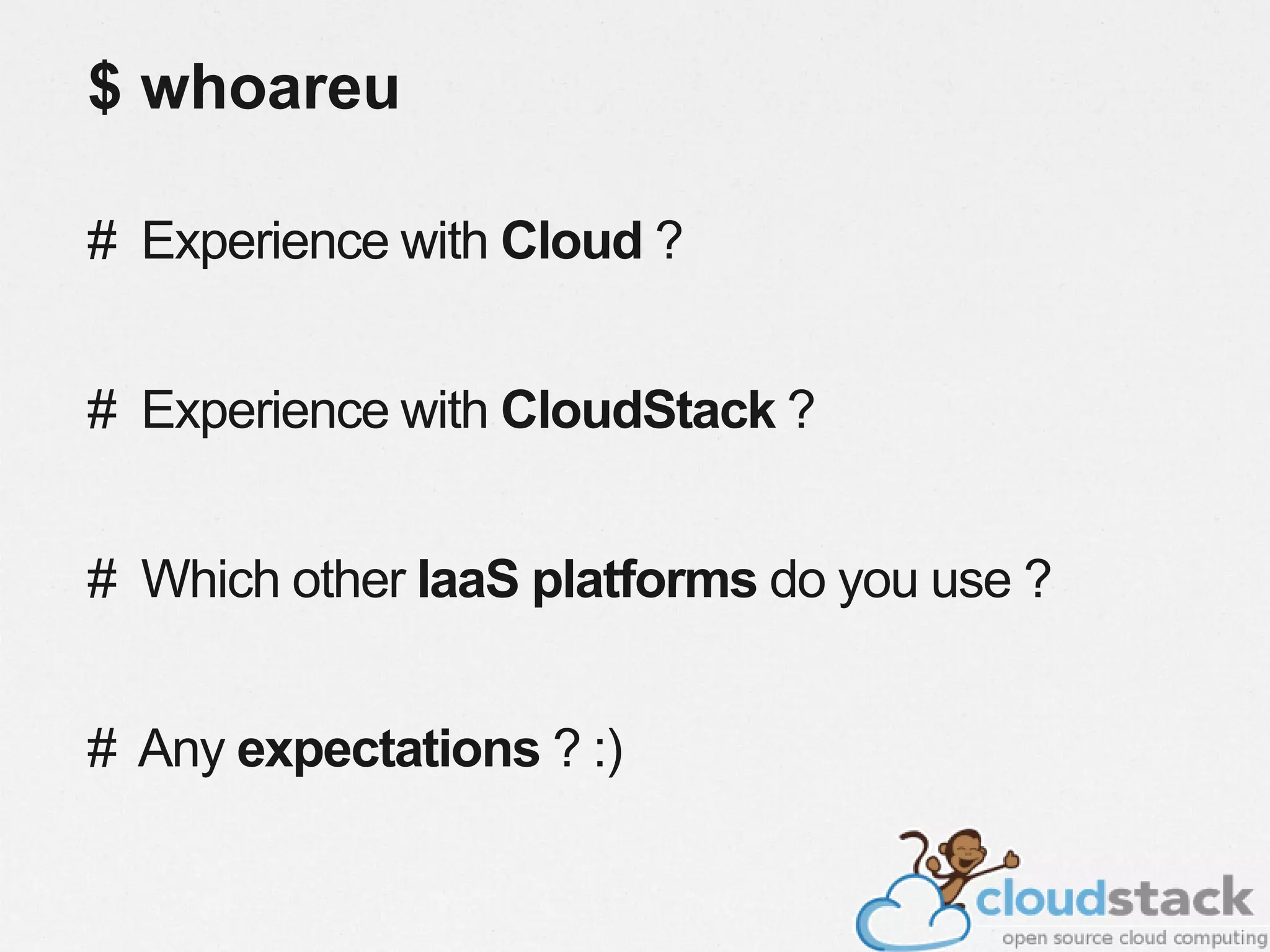 $ whoareu

# Experience with Cloud ?

# Experience with CloudStack ?

# Which other IaaS platforms do you use ?

# Any expectations ? :)

cloudstack
open source cloud computing